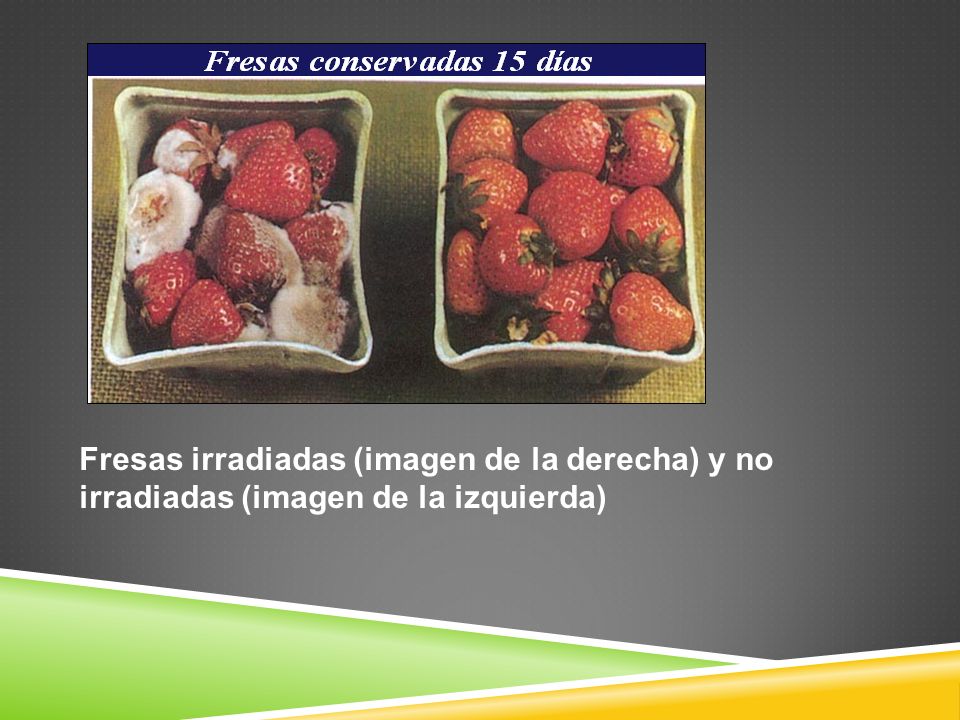 Fresas conservadas 15 días

Fresas irradiadas (imagen de la derecha) y no irradiadas (imagen de la izquierda)